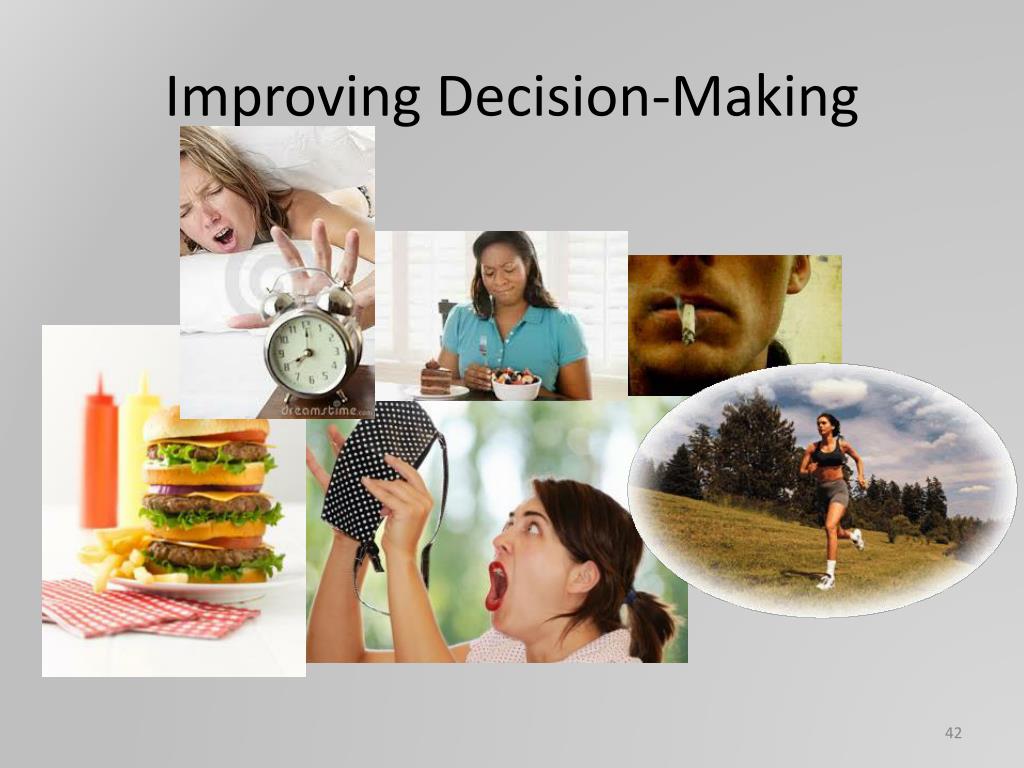 Improving Decision-Making

dreamstime.com

42